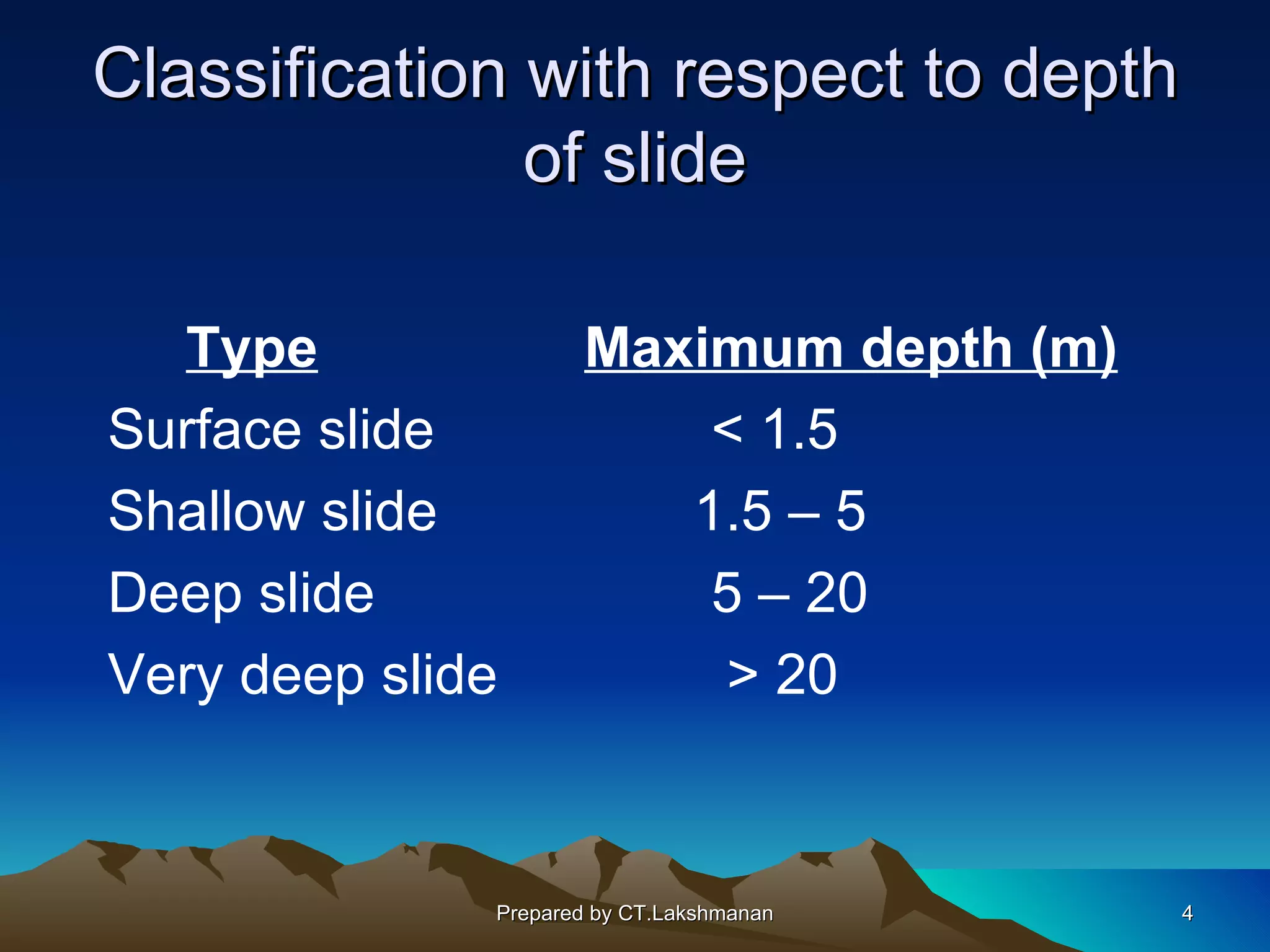 Classification with respect to depth of slide

| Type | Maximum depth (m) |
|---|---|
| Surface slide | < 1.5 |
| Shallow slide | 1.5 – 5 |
| Deep slide | 5 – 20 |
| Very deep slide | > 20 |

Prepared by CT.Lakshmanan

4